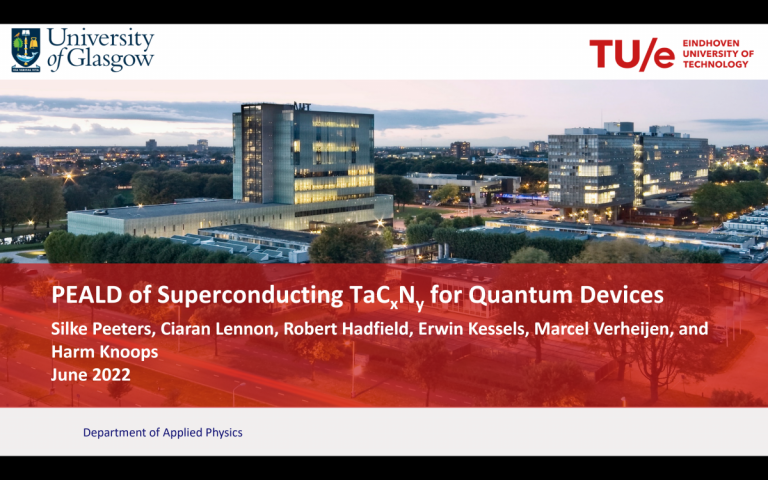 University of Glasgow

TU/e EINDHOVEN UNIVERSITY OF TECHNOLOGY

PEALD of Superconducting $TaC_xN_y$ for Quantum Devices

Silke Peeters, Ciaran Lennon, Robert Hadfield, Erwin Kessels, Marcel Verheijen, and Harm Knoops
June 2022

Department of Applied Physics